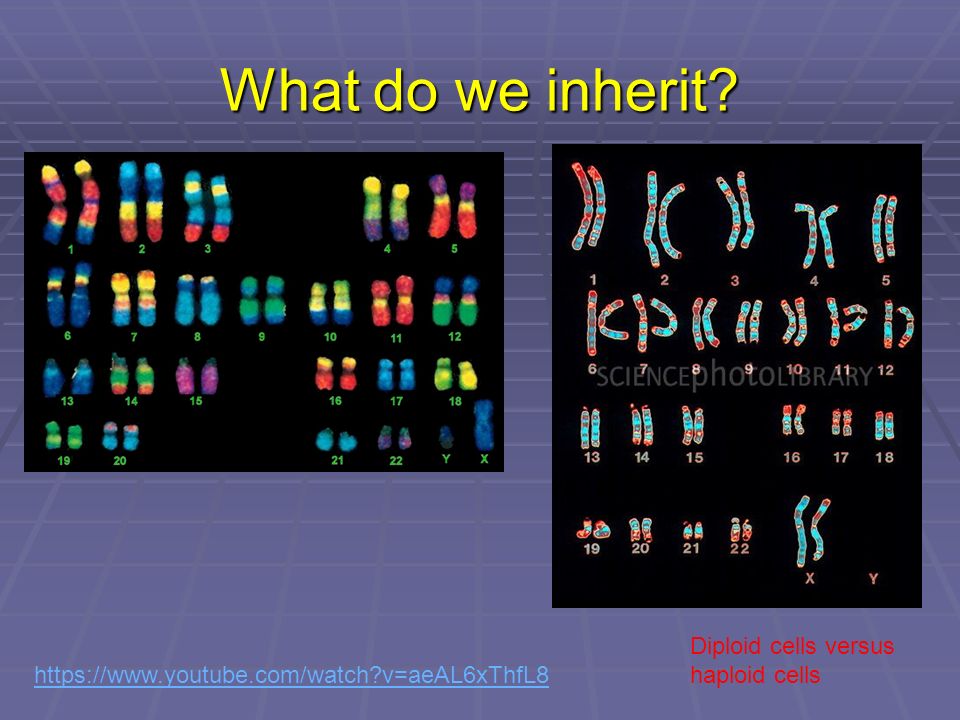 What do we inherit?

1 2 3 4 5
6 7 8 9 10 11 12
13 14 15 16 17 18
19 20 21 22 Y X

1 2 3 4 5
6 7 8 9 10 11 12
SCIENCEphotoLIBRARY
13 14 15 16 17 18
19 20 21 22 X Y

https://www.youtube.com/watch?v=aeAL6xThfL8

Diploid cells versus haploid cells